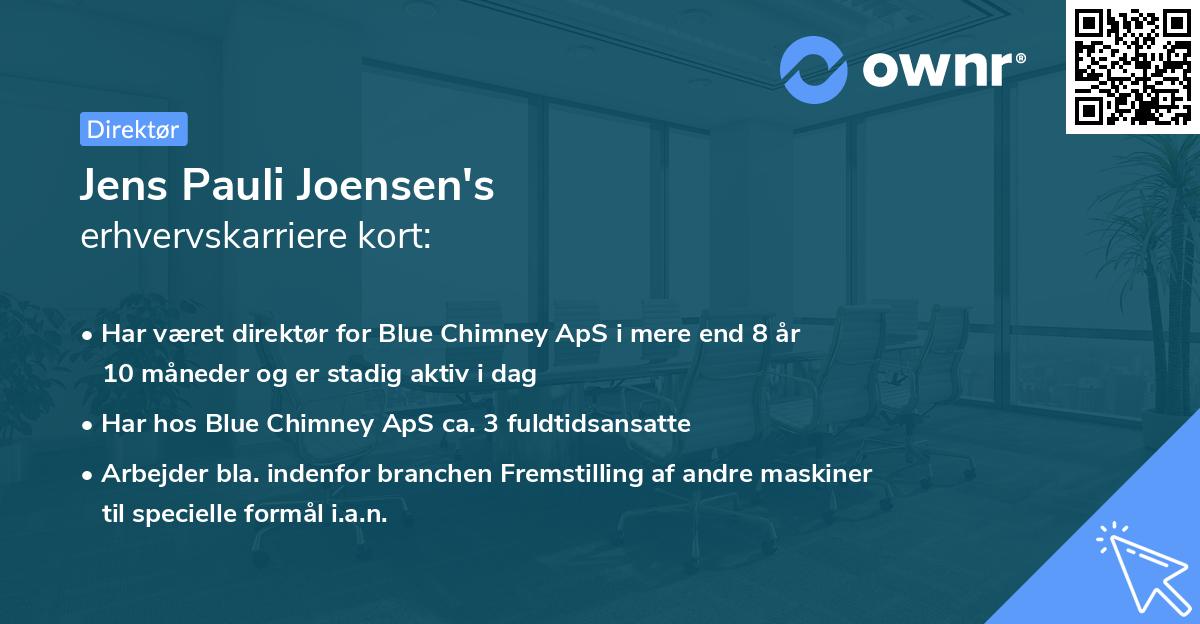 ownr®

Direktør

Jens Pauli Joensen's
erhvervskarriere kort:

• Har været direktør for Blue Chimney ApS i mere end 8 år 10 måneder og er stadig aktiv i dag

• Har hos Blue Chimney ApS ca. 3 fuldtidsansatte

• Arbejder bla. indenfor branchen Fremstilling af andre maskiner til specielle formål i.a.n.